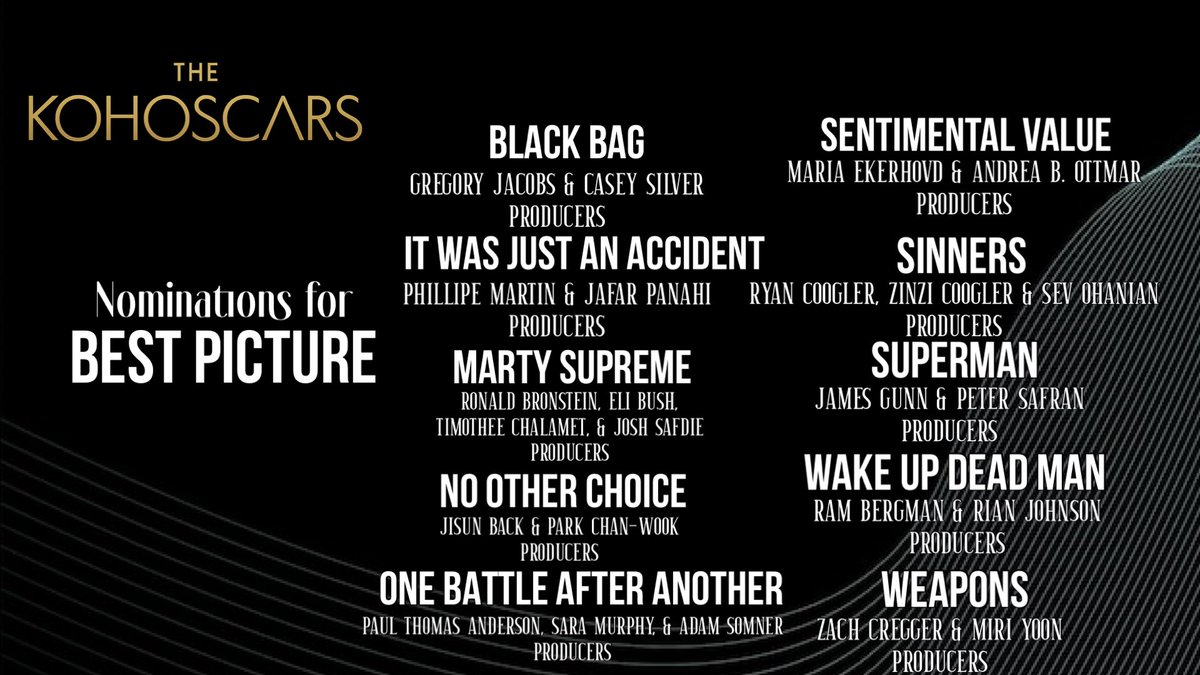 THE KOHOSCARS

Nominations for BEST PICTURE

BLACK BAG
GREGORY JACOBS & CASEY SILVER
PRODUCERS

IT WAS JUST AN ACCIDENT
PHILLIPE MARTIN & JAFAR PANAHI
PRODUCERS

MARTY SUPREME
RONALD BRONSTEIN, ELI BUSH, TIMOTHEE CHALAMET, & JOSH SAFDIE
PRODUCERS

NO OTHER CHOICE
JISUN BACK & PARK CHAN-WOOK
PRODUCERS

ONE BATTLE AFTER ANOTHER
PAUL THOMAS ANDERSON, SARA MURPHY, & ADAM SOMNER
PRODUCERS

SENTIMENTAL VALUE
MARIA EKERHOVD & ANDREA B. OTTMAR
PRODUCERS

SINNERS
RYAN COOGLER, ZINZI COOGLER & SEV OHANIAN
PRODUCERS

SUPERMAN
JAMES GUNN & PETER SAFRAN
PRODUCERS

WAKE UP DEAD MAN
RAM BERGMAN & RIAN JOHNSON
PRODUCERS

WEAPONS
ZACH CREGGER & MIRI YOON
PRODUCERS